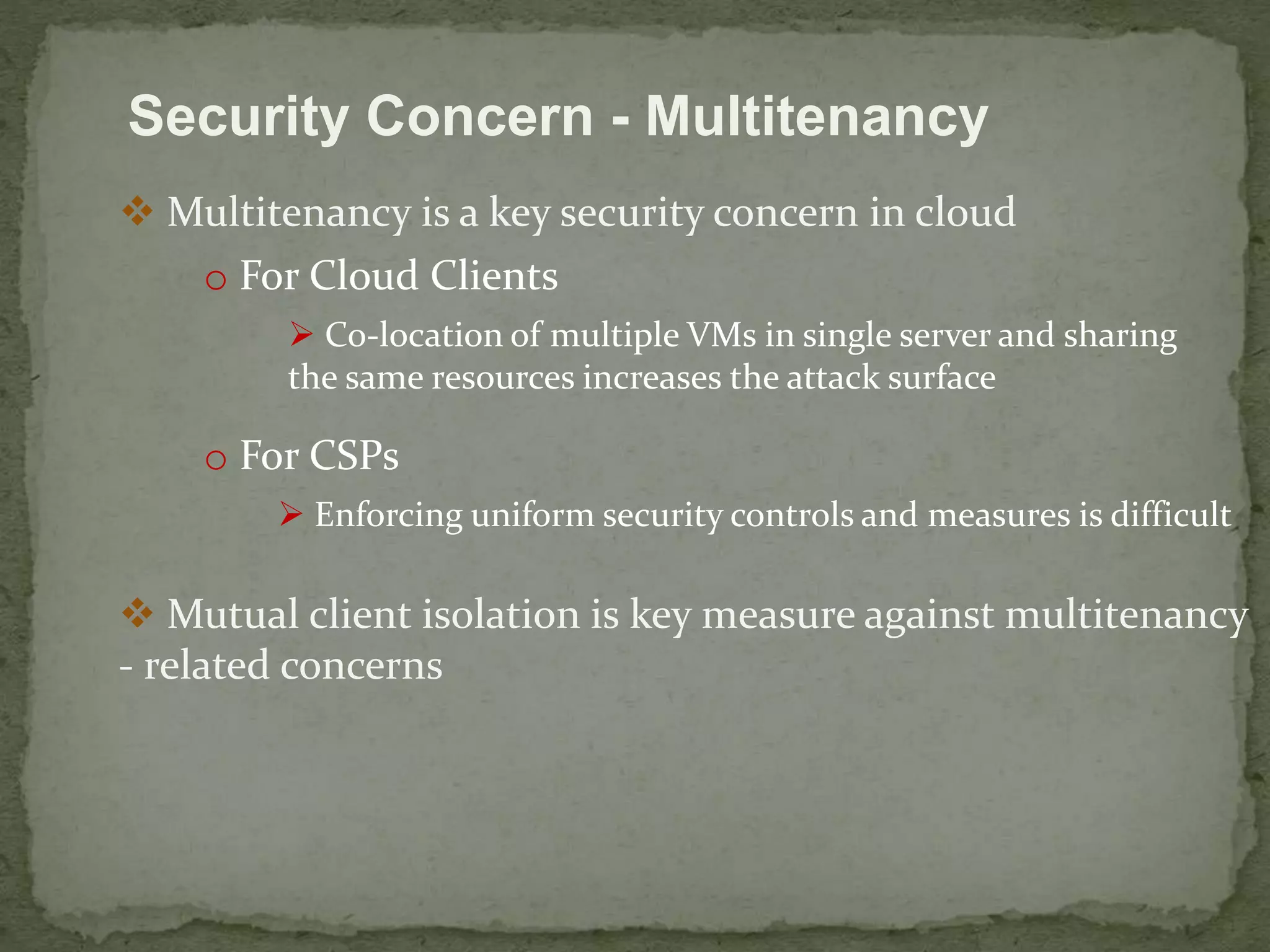 Security Concern - Multitenancy

❖ Multitenancy is a key security concern in cloud

o For Cloud Clients

➢ Co-location of multiple VMs in single server and sharing the same resources increases the attack surface

o For CSPs

➢ Enforcing uniform security controls and measures is difficult

❖ Mutual client isolation is key measure against multitenancy - related concerns